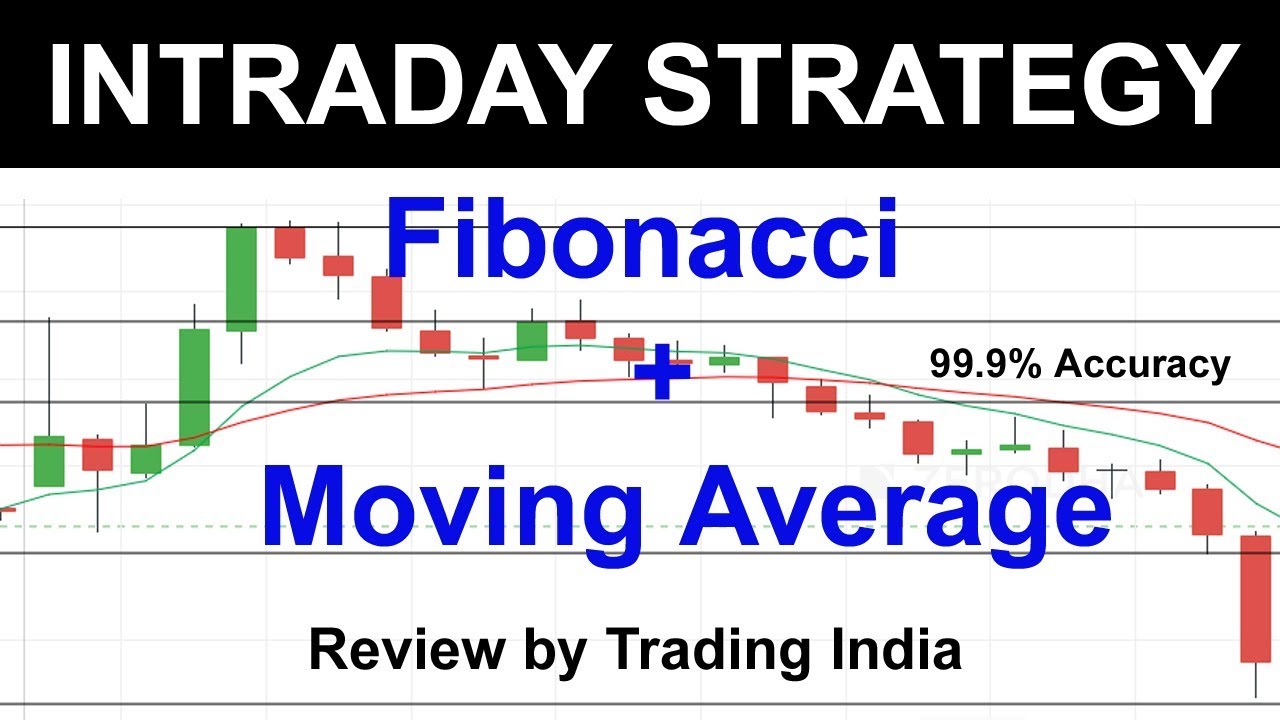 INTRADAY STRATEGY

Fibonacci

+

99.9% Accuracy

Moving Average

Review by Trading India